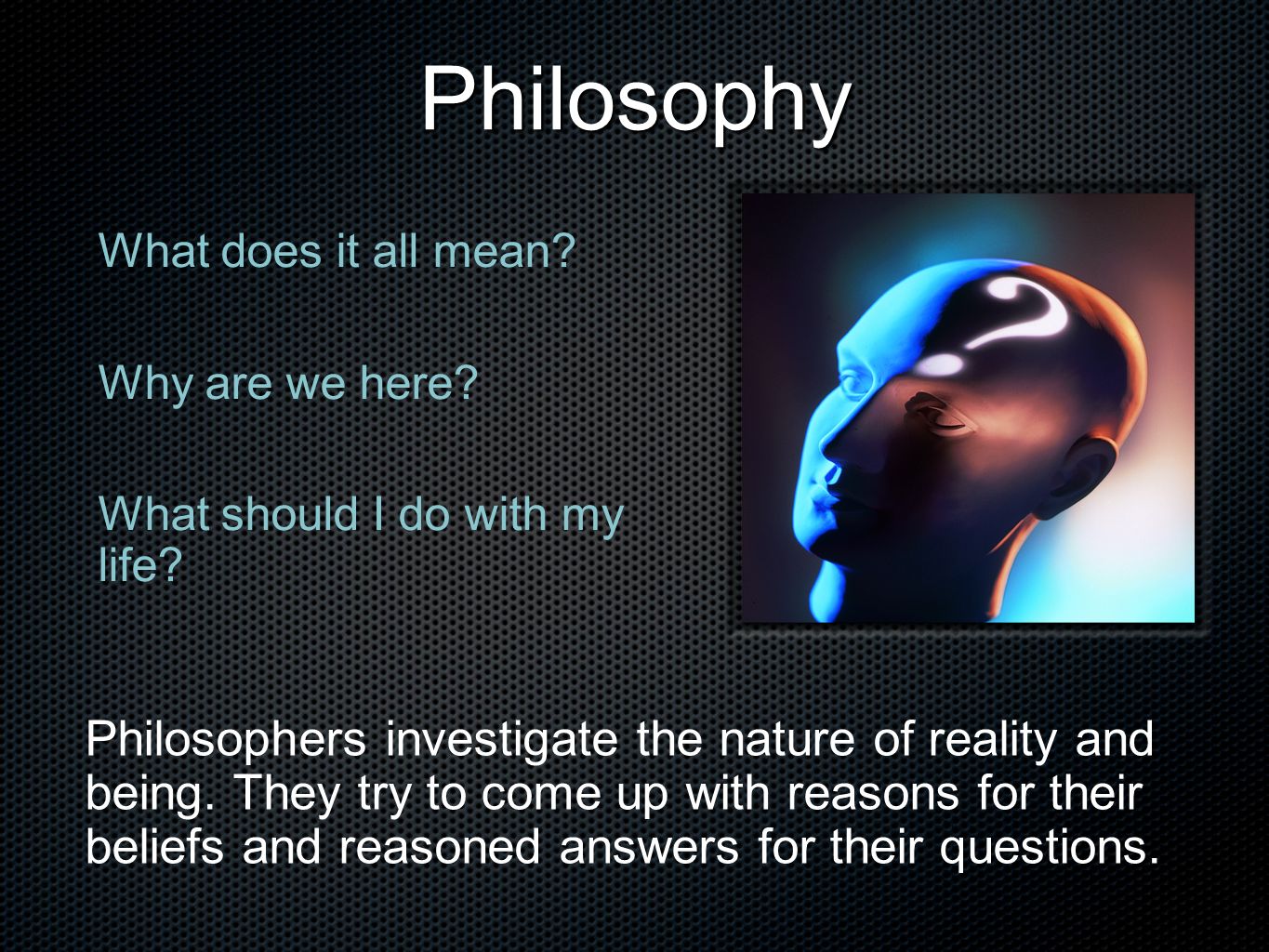 Philosophy

What does it all mean?

Why are we here?

What should I do with my life?

Philosophers investigate the nature of reality and being. They try to come up with reasons for their beliefs and reasoned answers for their questions.